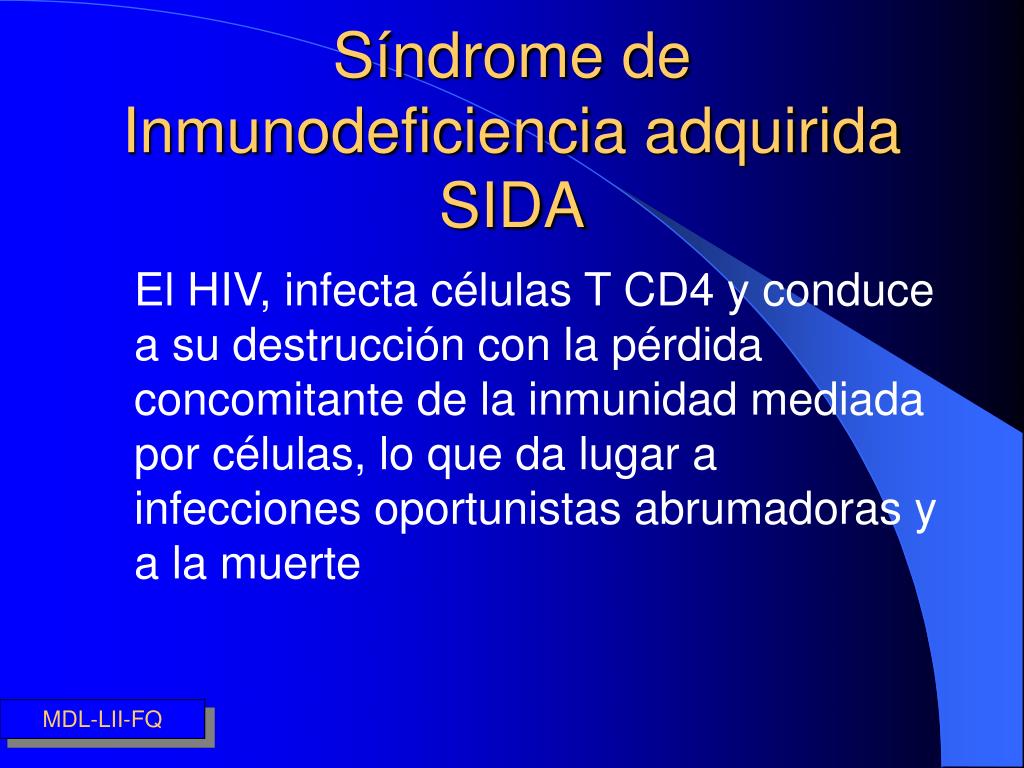 Síndrome de Inmunodeficiencia adquirida SIDA

El HIV, infecta células T CD4 y conduce a su destrucción con la pérdida concomitante de la inmunidad mediada por células, lo que da lugar a infecciones oportunistas abrumadoras y a la muerte

MDL-LII-FQ